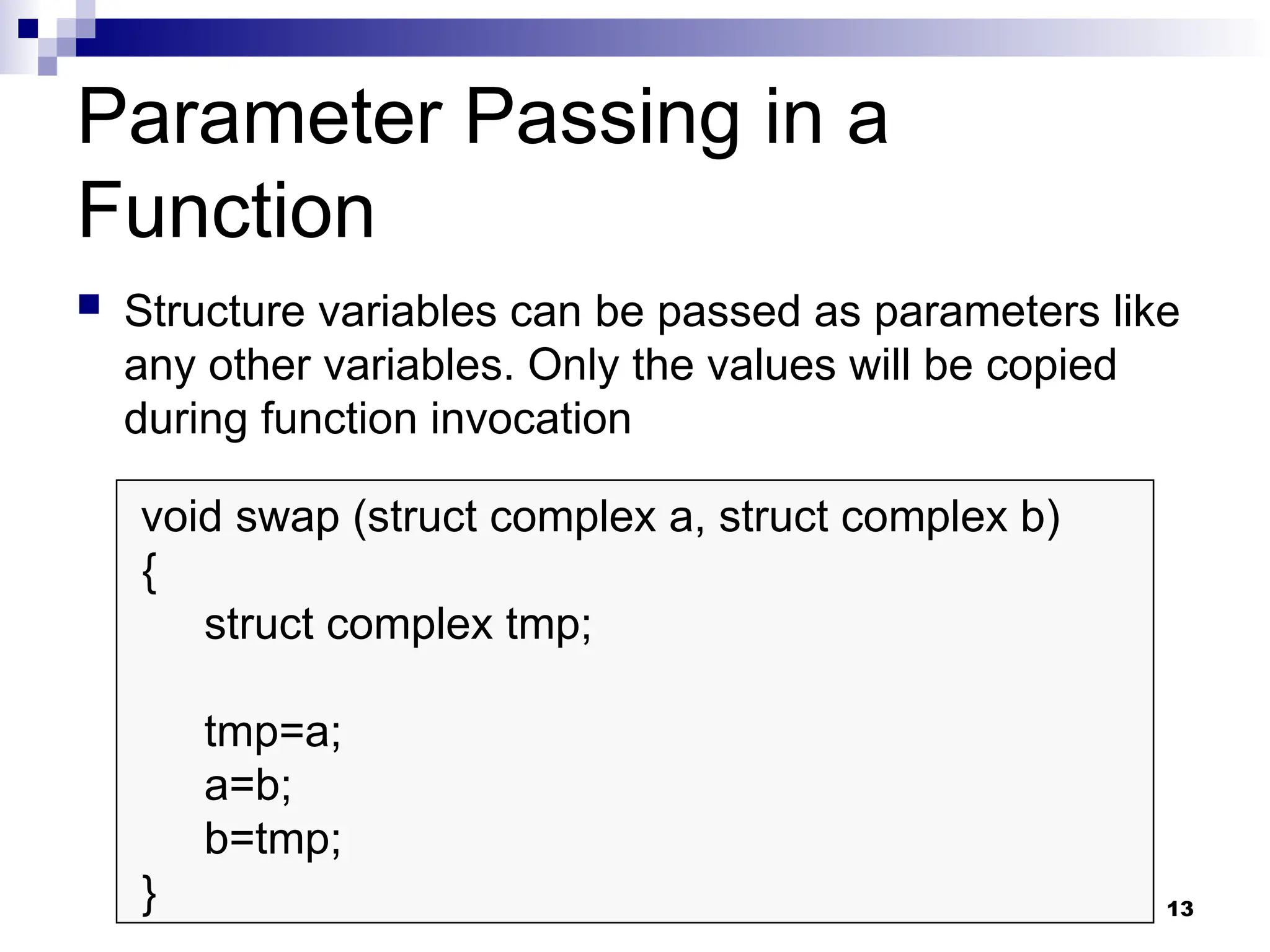 Parameter Passing in a Function

Structure variables can be passed as parameters like any other variables. Only the values will be copied during function invocation

void swap (struct complex a, struct complex b)
{
    struct complex tmp;

    tmp=a;
    a=b;
    b=tmp;
}

13